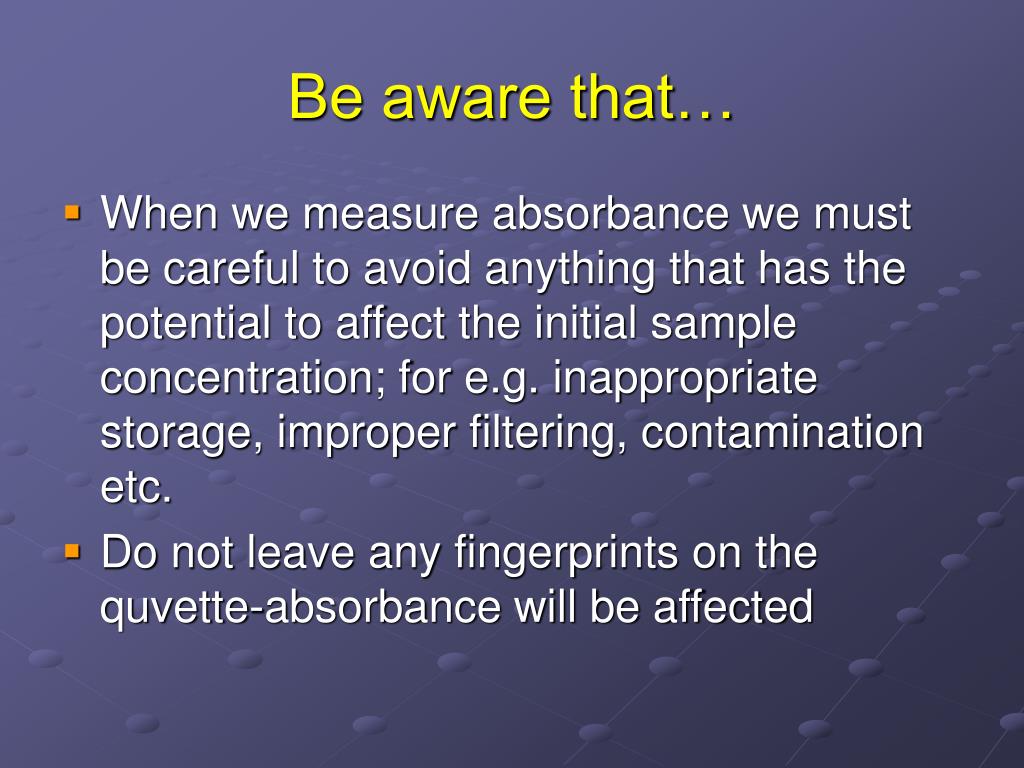 Be aware that…

▪ When we measure absorbance we must be careful to avoid anything that has the potential to affect the initial sample concentration; for e.g. inappropriate storage, improper filtering, contamination etc.
▪ Do not leave any fingerprints on the quvette-absorbance will be affected